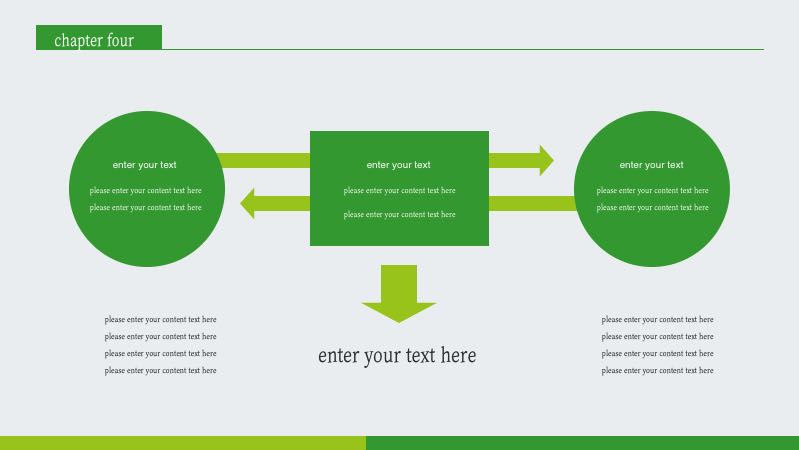 chapter four

enter your text

please enter your content text here

please enter your content text here

enter your text

please enter your content text here

please enter your content text here

enter your text

please enter your content text here

please enter your content text here

please enter your content text here

please enter your content text here

please enter your content text here

please enter your content text here

enter your text here

please enter your content text here

please enter your content text here

please enter your content text here

please enter your content text here